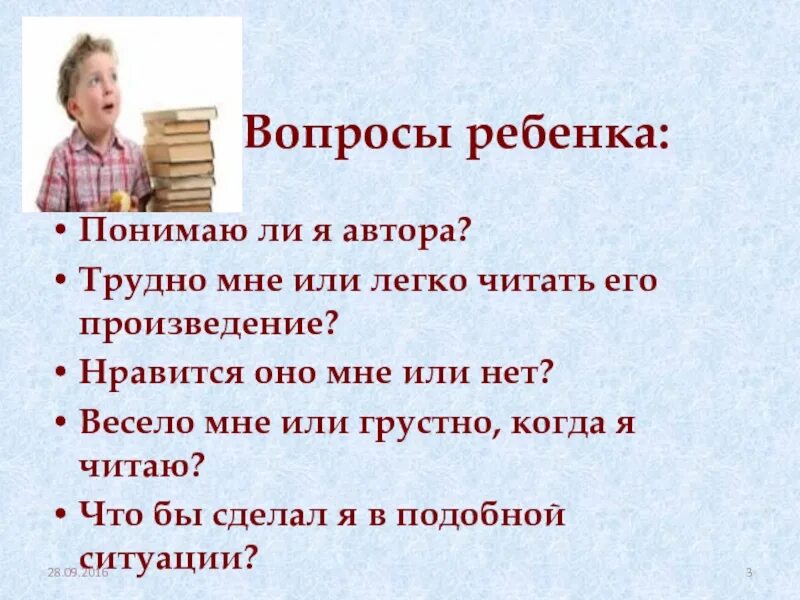 Вопросы ребенка:

• Понимаю ли я автора?
• Трудно мне или легко читать его произведение?
• Нравится оно мне или нет?
• Весело мне или грустно, когда я читаю?
• Что бы сделал я в подобной ситуации?

28.09.2016

3